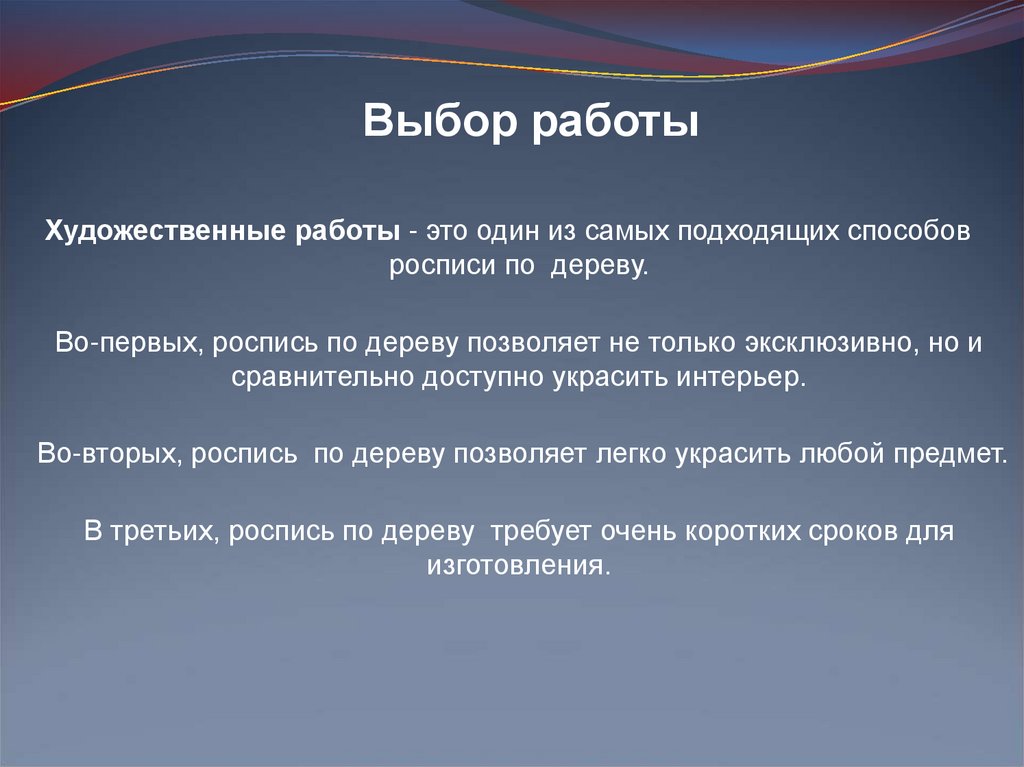 Выбор работы

Художественные работы - это один из самых подходящих способов росписи по дереву.

Во-первых, роспись по дереву позволяет не только эксклюзивно, но и сравнительно доступно украсить интерьер.

Во-вторых, роспись по дереву позволяет легко украсить любой предмет.

В третьих, роспись по дереву требует очень коротких сроков для изготовления.